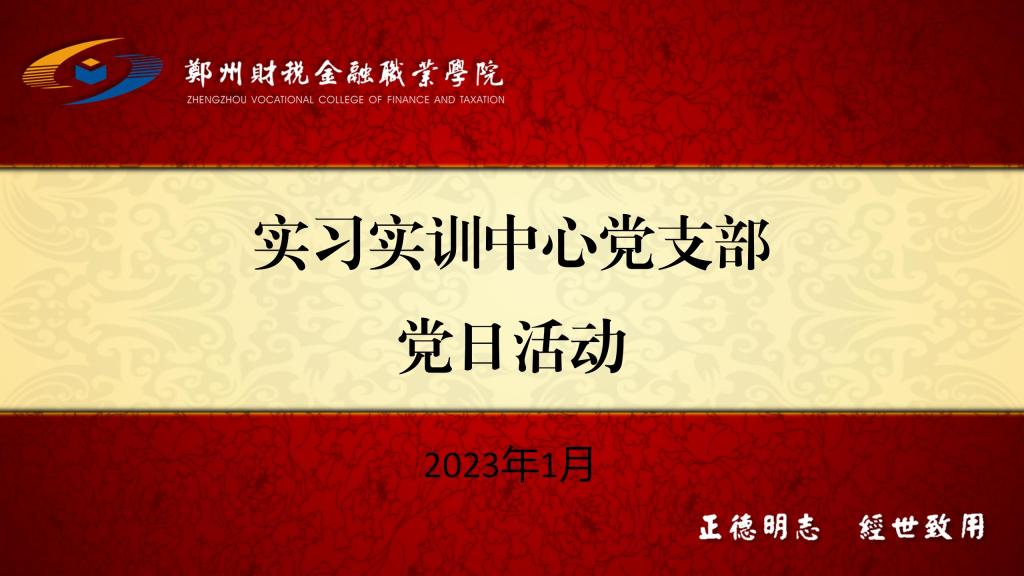 鄭州財稅金融職業學院
ZHENGZHOU VOCATIONAL COLLEGE OF FINANCE AND TAXATION

实习实训中心党支部

党日活动

2023年1月

正德明志　經世致用